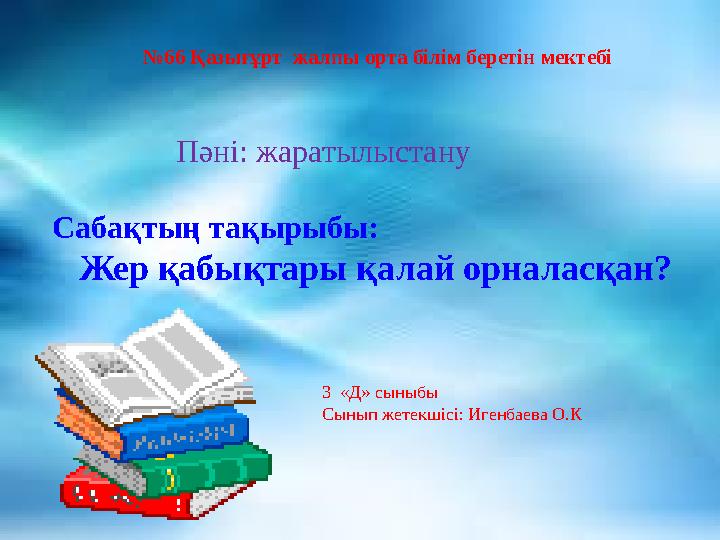 №66 Қазығұрт жалпы орта білім беретін мектебі

Пәні: жаратылыстану

Сабақтың тақырыбы:
Жер қабықтары қалай орналасқан?

3 «Д» сыныбы
Сынып жетекшісі: Игенбаева О.К